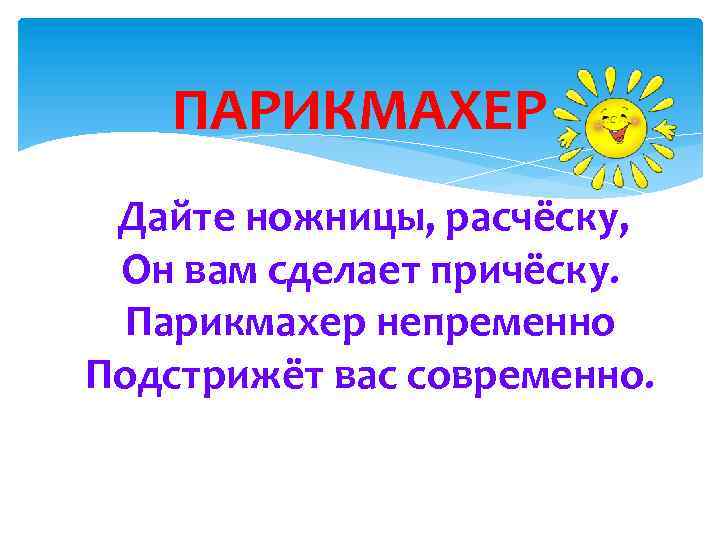 ПАРИКМАХЕР

Дайте ножницы, расчёску,
Он вам сделает причёску.
Парикмахер непременно
Подстрижёт вас современно.